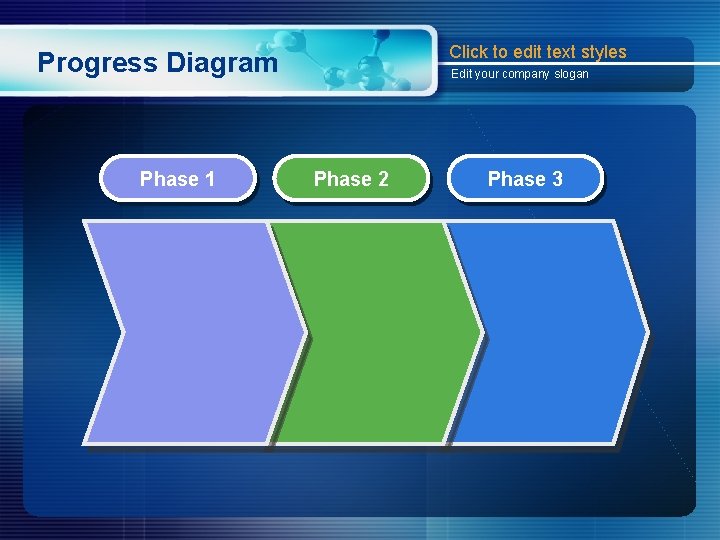 Progress Diagram

Click to edit text styles

Edit your company slogan

Phase 1

Phase 2

Phase 3